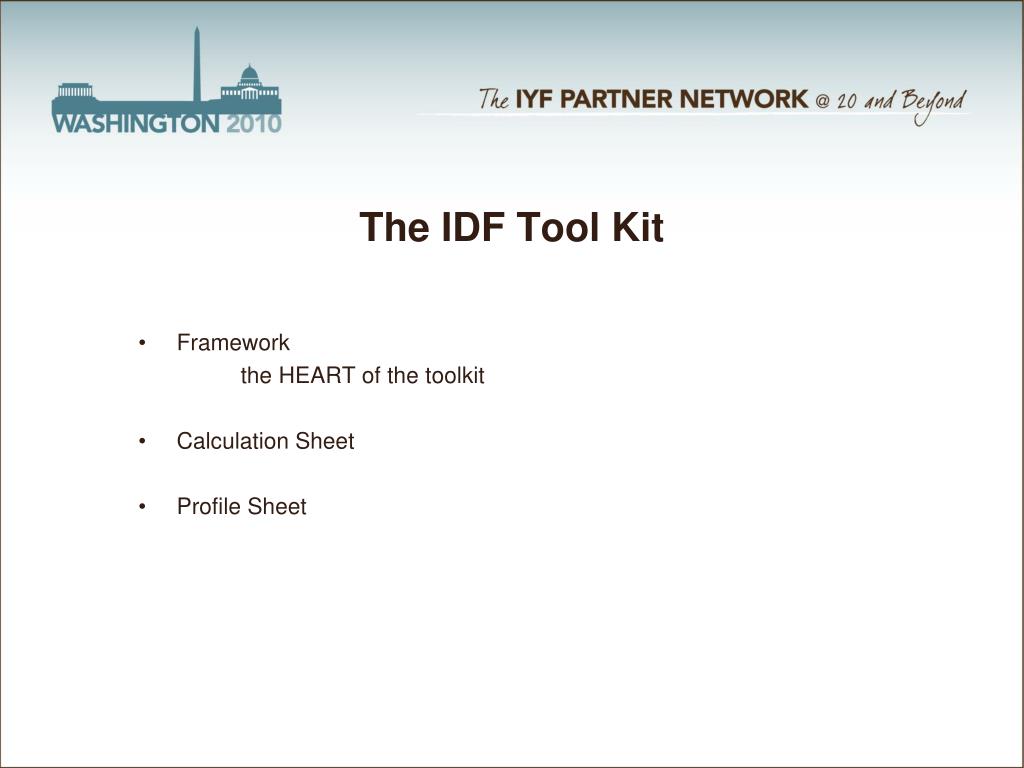 WASHINGTON 2010

The IYF PARTNER NETWORK @ 20 and Beyond

The IDF Tool Kit

• Framework
the HEART of the toolkit

• Calculation Sheet

• Profile Sheet